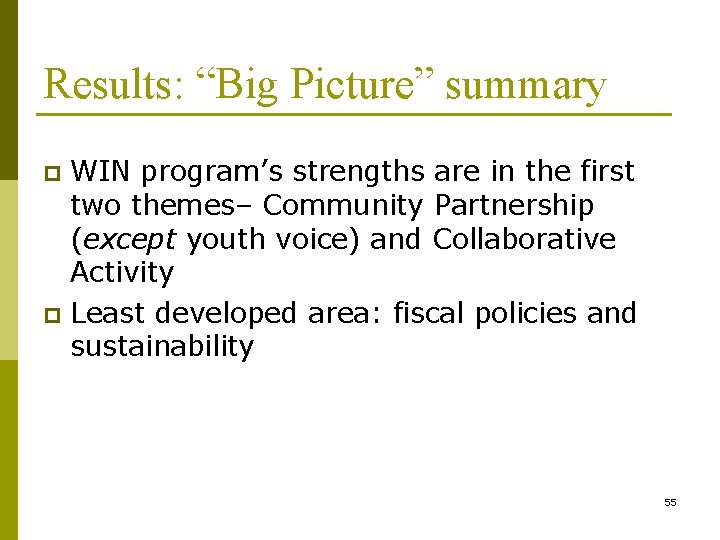 Results: “Big Picture” summary

WIN program’s strengths are in the first two themes– Community Partnership (except youth voice) and Collaborative Activity

Least developed area: fiscal policies and sustainability

55